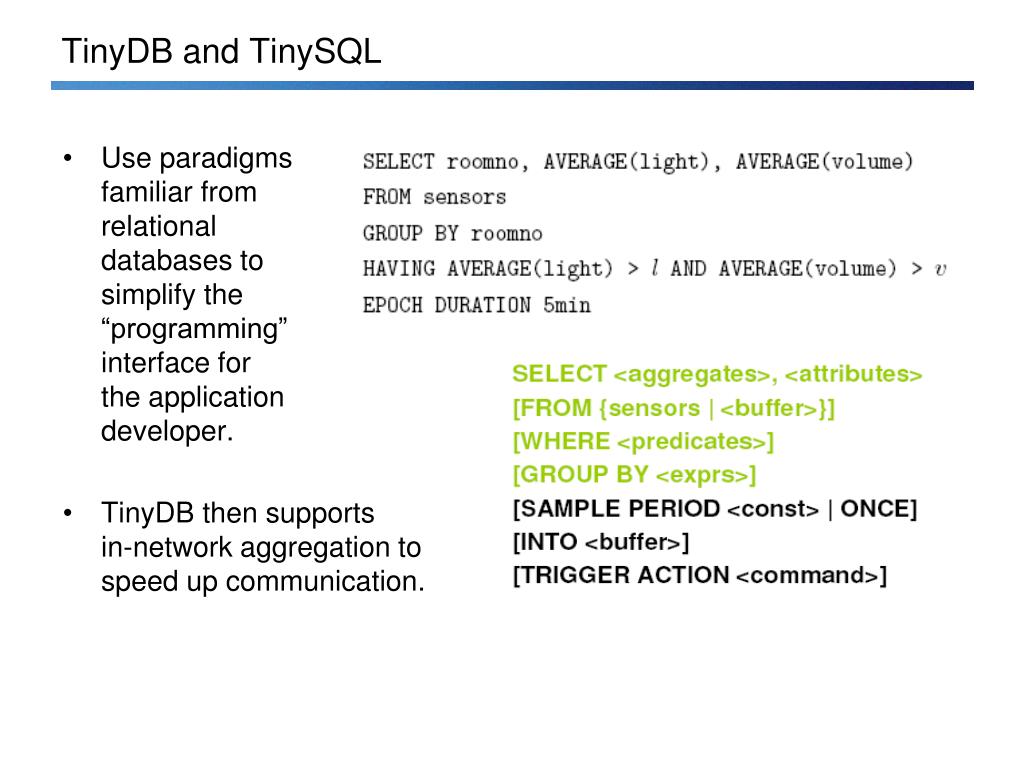 TinyDB and TinySQL

• Use paradigms familiar from relational databases to simplify the “programming” interface for the application developer.

• TinyDB then supports in-network aggregation to speed up communication.

SELECT roomno, AVERAGE(light), AVERAGE(volume)
FROM sensors
GROUP BY roomno
HAVING AVERAGE(light) > $l$ AND AVERAGE(volume) > $v$
EPOCH DURATION 5min

SELECT <aggregates>, <attributes>
[FROM {sensors | <buffer>}]
[WHERE <predicates>]
[GROUP BY <exprs>]
[SAMPLE PERIOD <const> | ONCE]
[INTO <buffer>]
[TRIGGER ACTION <command>]